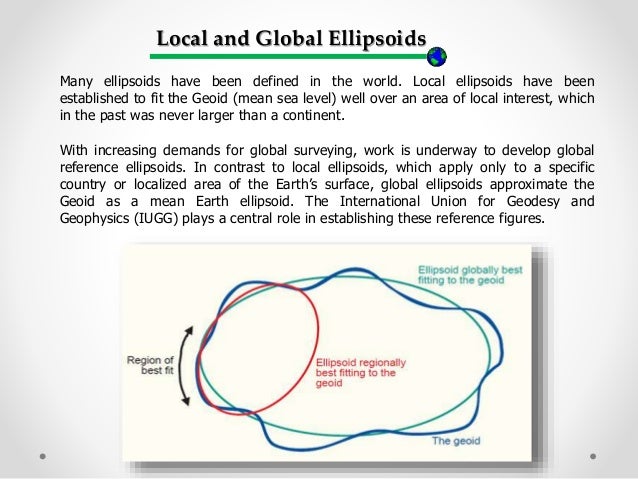 Local and Global Ellipsoids

Many ellipsoids have been defined in the world. Local ellipsoids have been established to fit the Geoid (mean sea level) well over an area of local interest, which in the past was never larger than a continent.

With increasing demands for global surveying, work is underway to develop global reference ellipsoids. In contrast to local ellipsoids, which apply only to a specific country or localized area of the Earth's surface, global ellipsoids approximate the Geoid as a mean Earth ellipsoid. The International Union for Geodesy and Geophysics (IUGG) plays a central role in establishing these reference figures.

Ellipsoid globally best fitting to the geoid

Region of best fit

Ellipsoid regionally best fitting to the geoid

The geoid